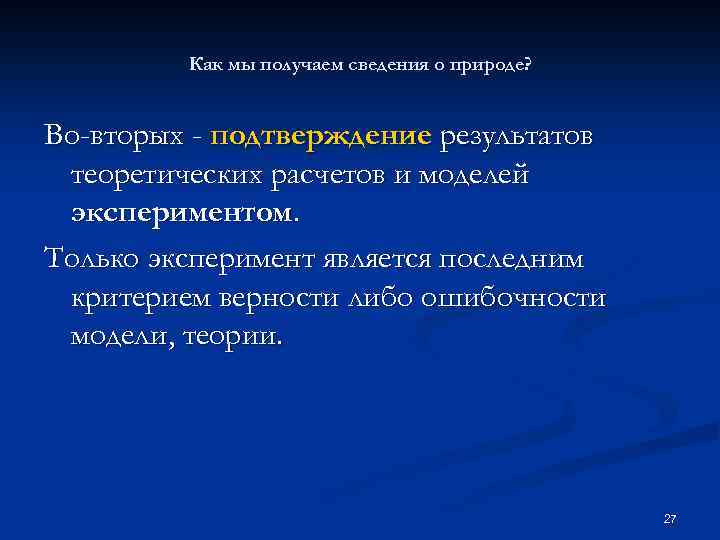 Как мы получаем сведения о природе?

Во-вторых - подтверждение результатов теоретических расчетов и моделей экспериментом.

Только эксперимент является последним критерием верности либо ошибочности модели, теории.

27